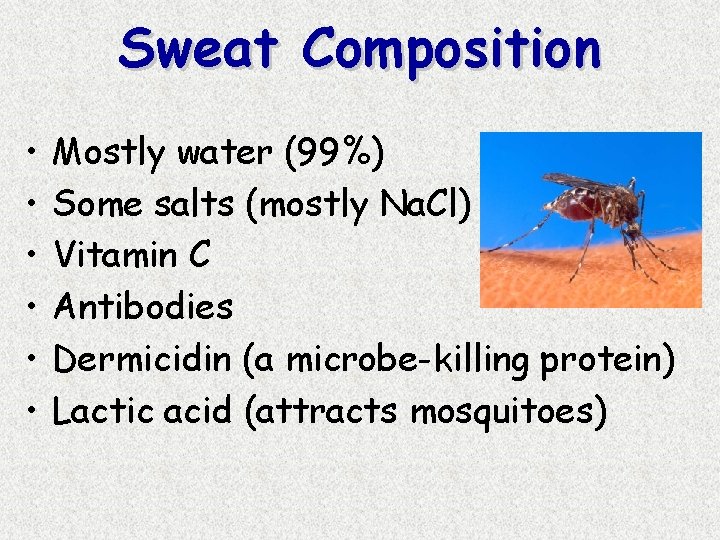 Sweat Composition

• Mostly water (99%)
• Some salts (mostly NaCl)
• Vitamin C
• Antibodies
• Dermicidin (a microbe-killing protein)
• Lactic acid (attracts mosquitoes)